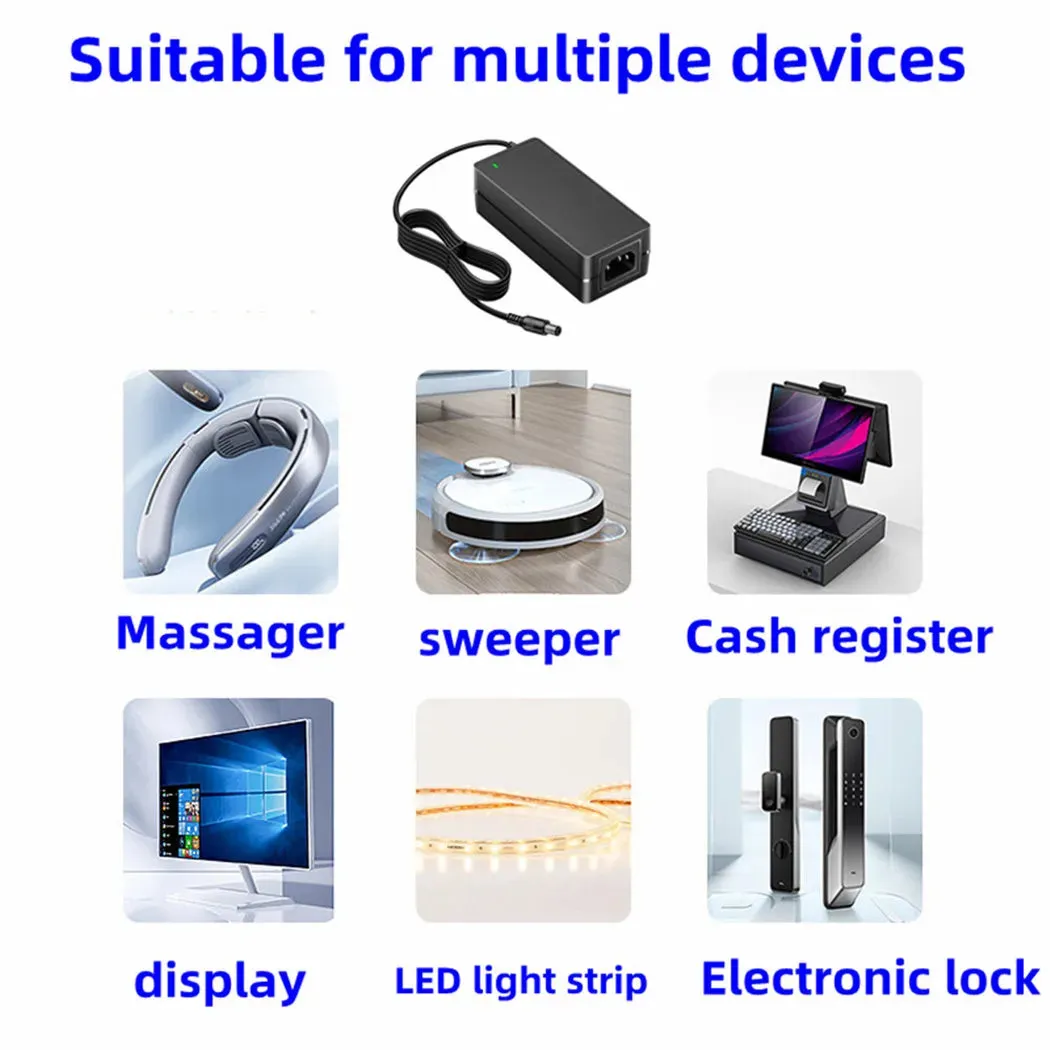 Suitable for multiple devices

Massager

sweeper

Cash register

display

LED light strip

Electronic lock